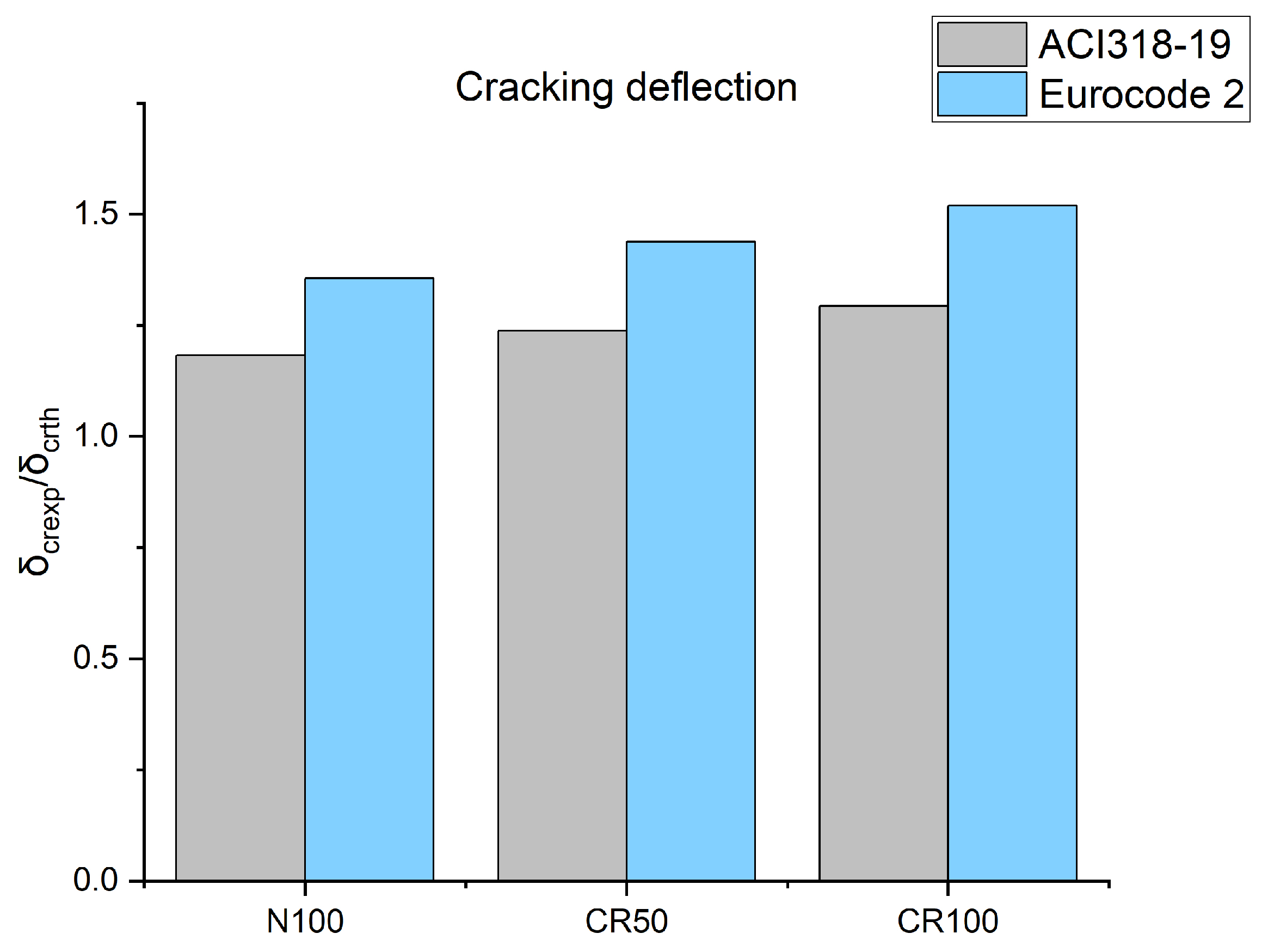 ACI318-19
Eurocode 2

Cracking deflection

$\delta_{crexp}/\delta_{crth}$

1.5
1.0
0.5
0.0

N100
CR50
CR100